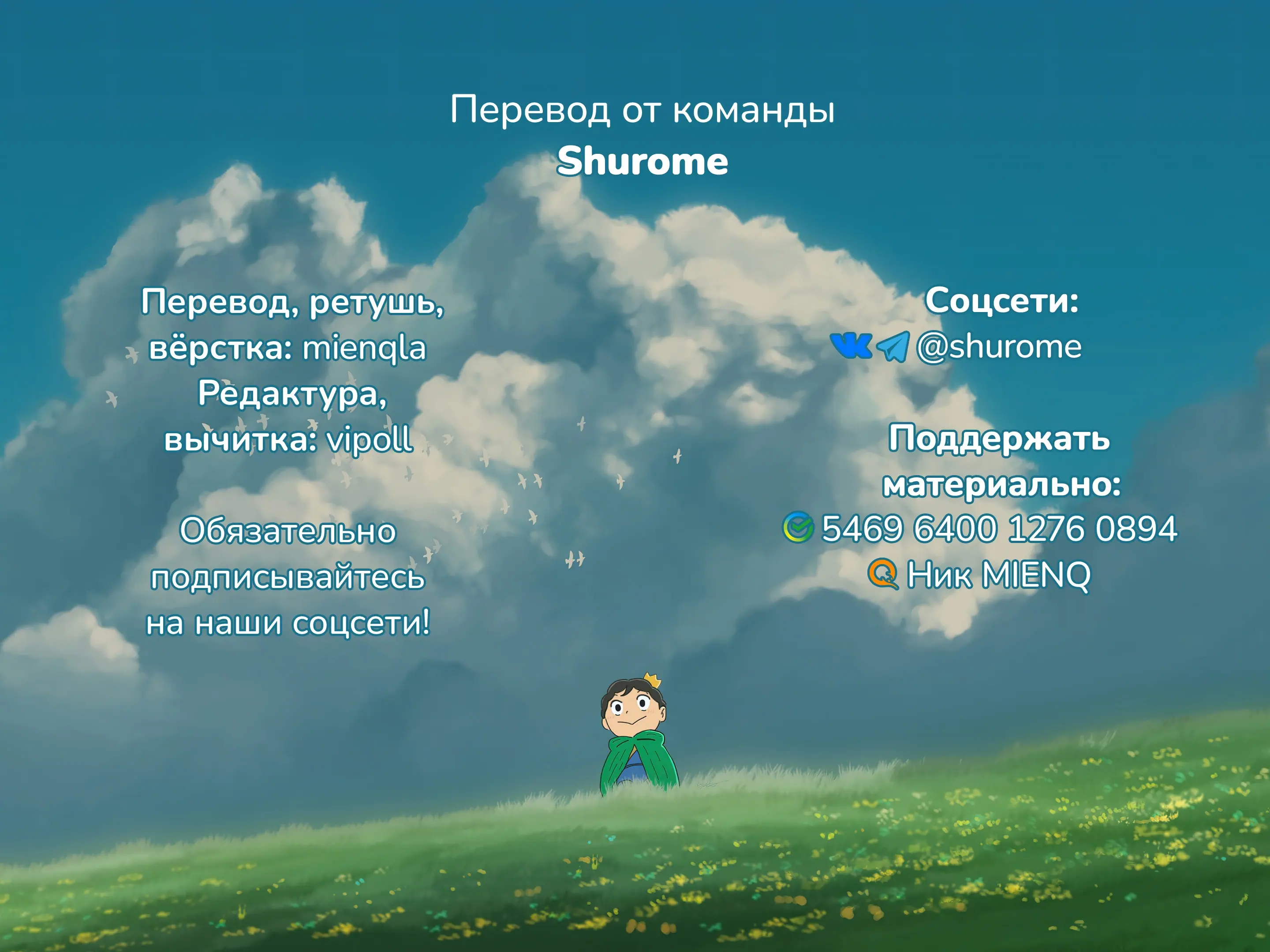 Перевод от команды
Shurome

Перевод, ретушь, вёрстка: mienqla
Редактура, вычитка: vipoll

Обязательно подписывайтесь на наши соцсети!

Соцсети:
@shurome

Поддержать материально:
5469 6400 1276 0894
Ник MIENQ